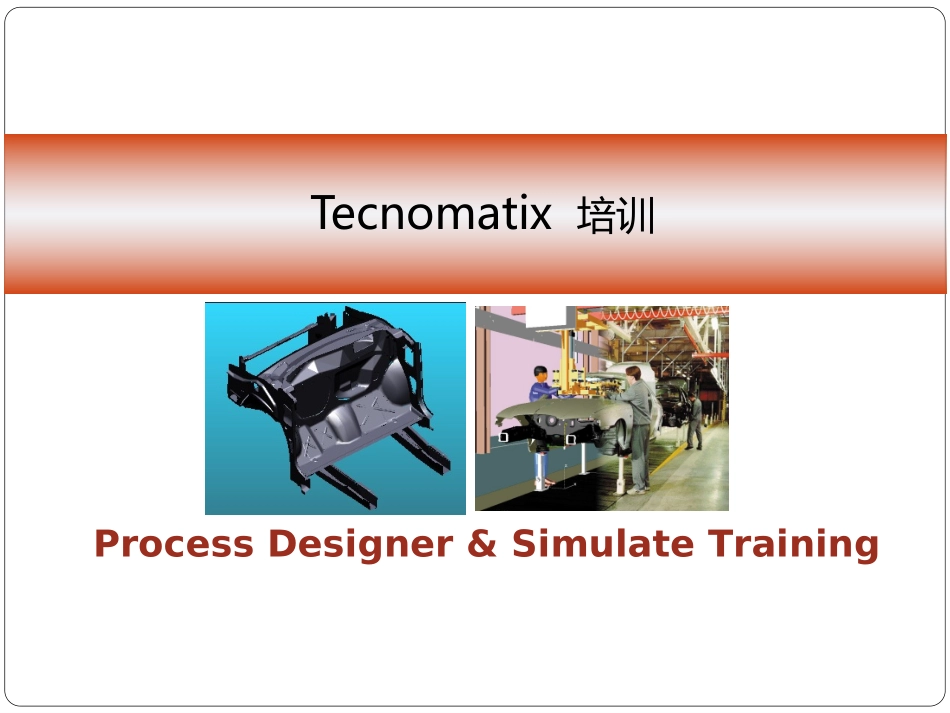 Tecnomatix 培训

Process Designer & Simulate Training